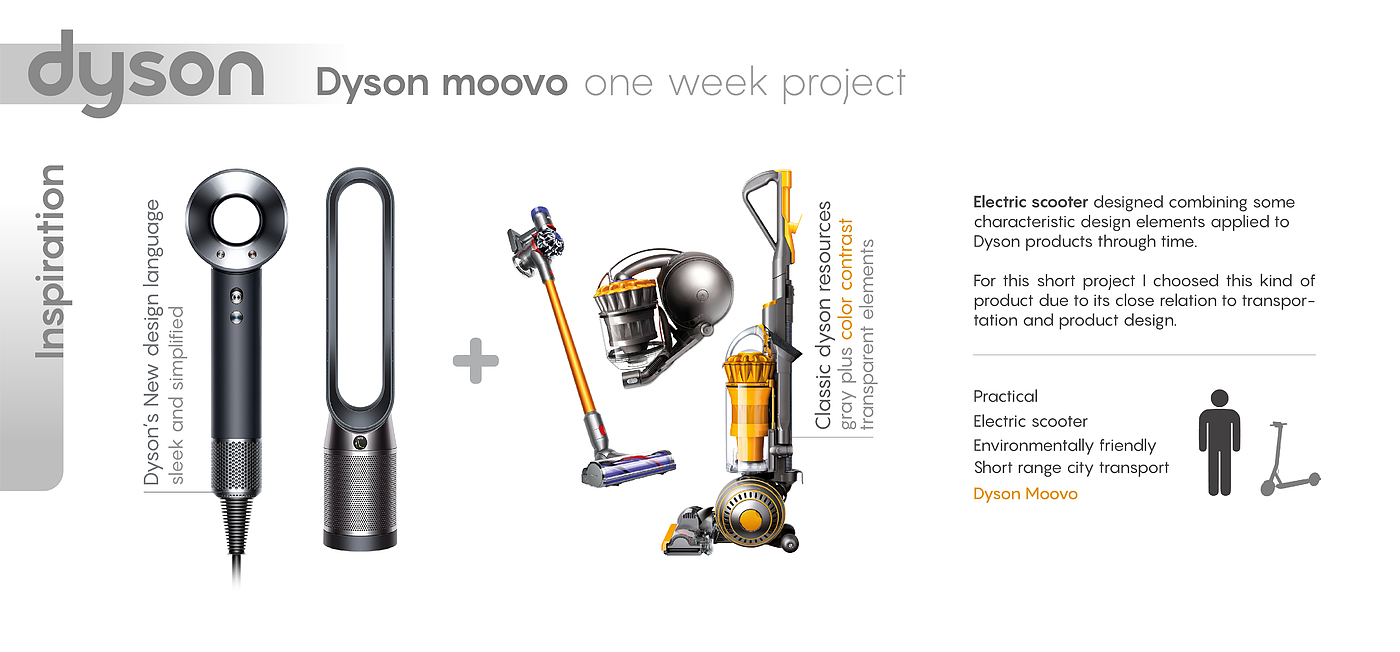 dyson Dyson moovo one week project

Inspiration

Dyson's New design language
sleek and simplified

+

Classic dyson resources
gray plus color contrast
transparent elements

Electric scooter designed combining some characteristic design elements applied to Dyson products through time.

For this short project I choosed this kind of product due to its close relation to transportation and product design.

Practical
Electric scooter
Environmentally friendly
Short range city transport
Dyson Moovo